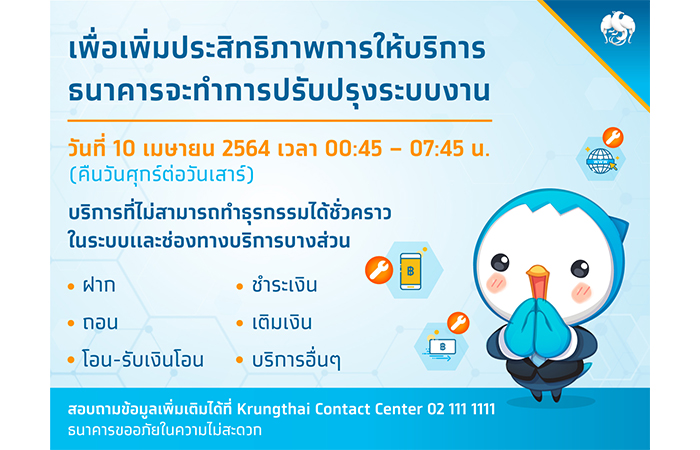 เพื่อเพิ่มประสิทธิภาพการให้บริการ
ธนาคารจะทำการปรับปรุงระบบงาน

วันที่ 10 เมษายน 2564 เวลา 00:45 – 07:45 น.
(คืนวันศุกร์ต่อวันเสาร์)

บริการที่ไม่สามารถทำธุรกรรมได้ชั่วคราว
ในระบบและช่องทางบริการบางส่วน

• ฝาก
• ถอน
• โอน-รับเงินโอน

• ชำระเงิน
• เติมเงิน
• บริการอื่นๆ

สอบถามข้อมูลเพิ่มเติมได้ที่ Krungthai Contact Center 02 111 1111
ธนาคารขออภัยในความไม่สะดวก